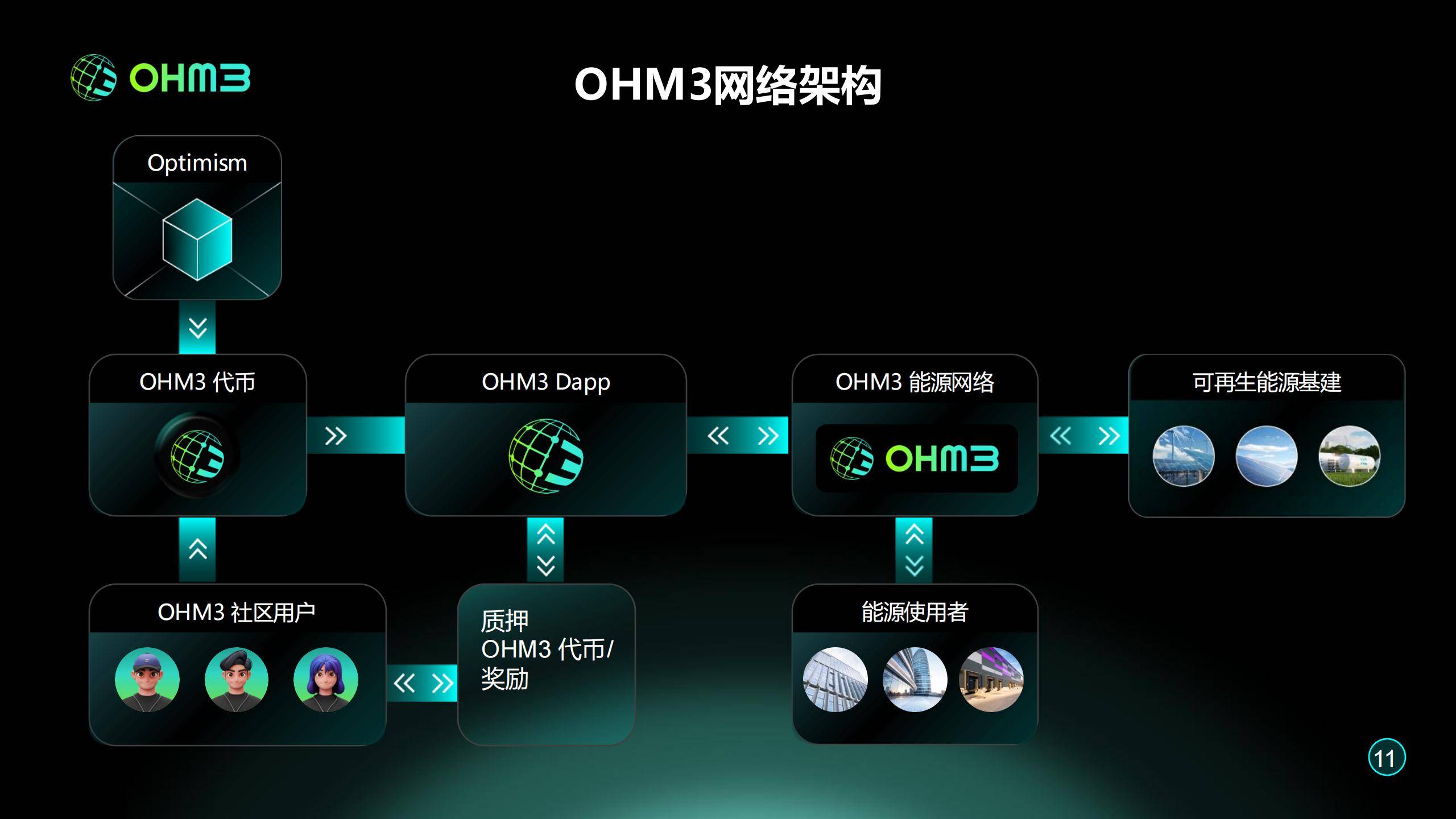 OHM3

OHM3网络架构

Optimism

OHM3 代币

OHM3 Dapp

OHM3 能源网络

OHM3

可再生能源基建

OHM3 社区用户

质押
OHM3 代币/
奖励

能源使用者

11